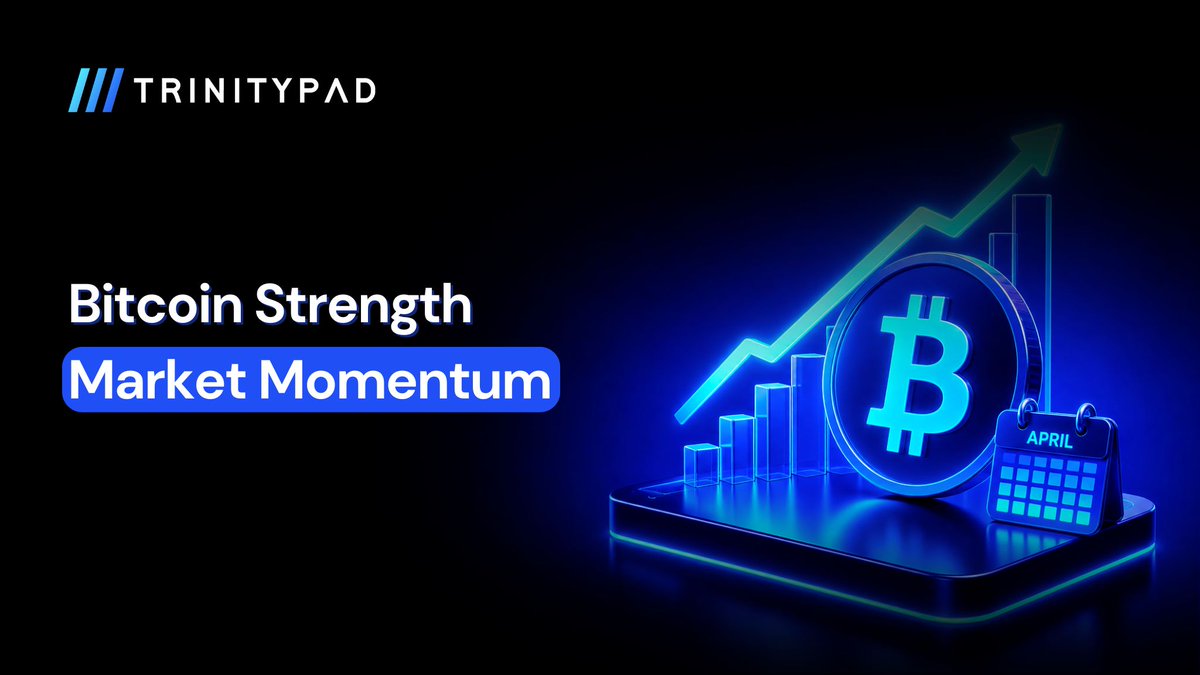 TRINITYPAD

Bitcoin Strength

Market Momentum

APRIL